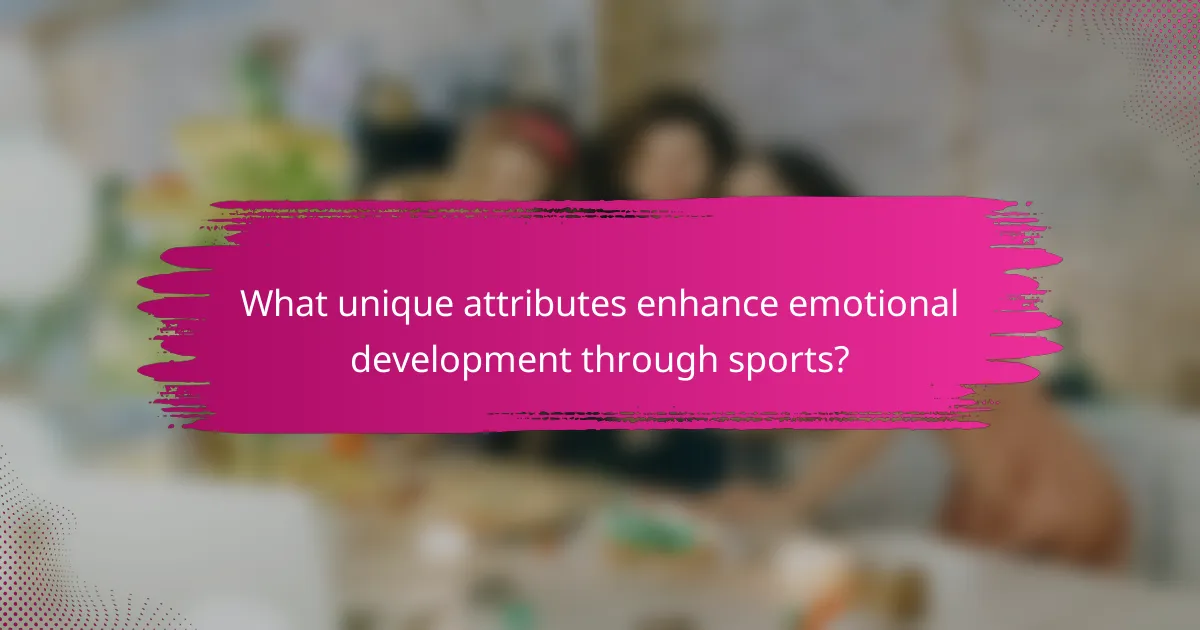 What unique attributes enhance emotional development through sports?